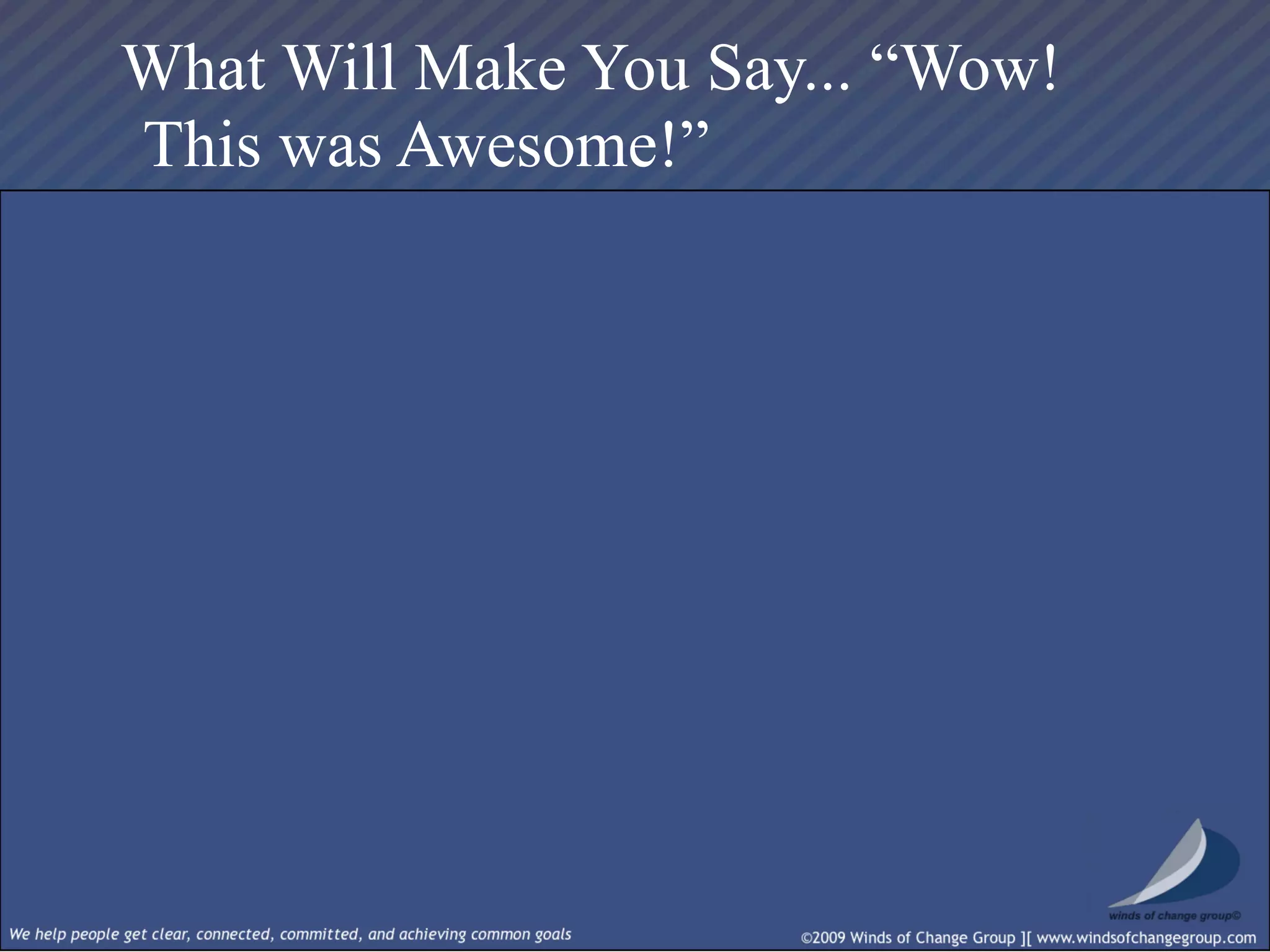 What Will Make You Say... “Wow! This was Awesome!”

winds of change group©

We help people get clear, connected, committed, and achieving common goals

©2009 Winds of Change Group ][ www.windsofchangegroup.com